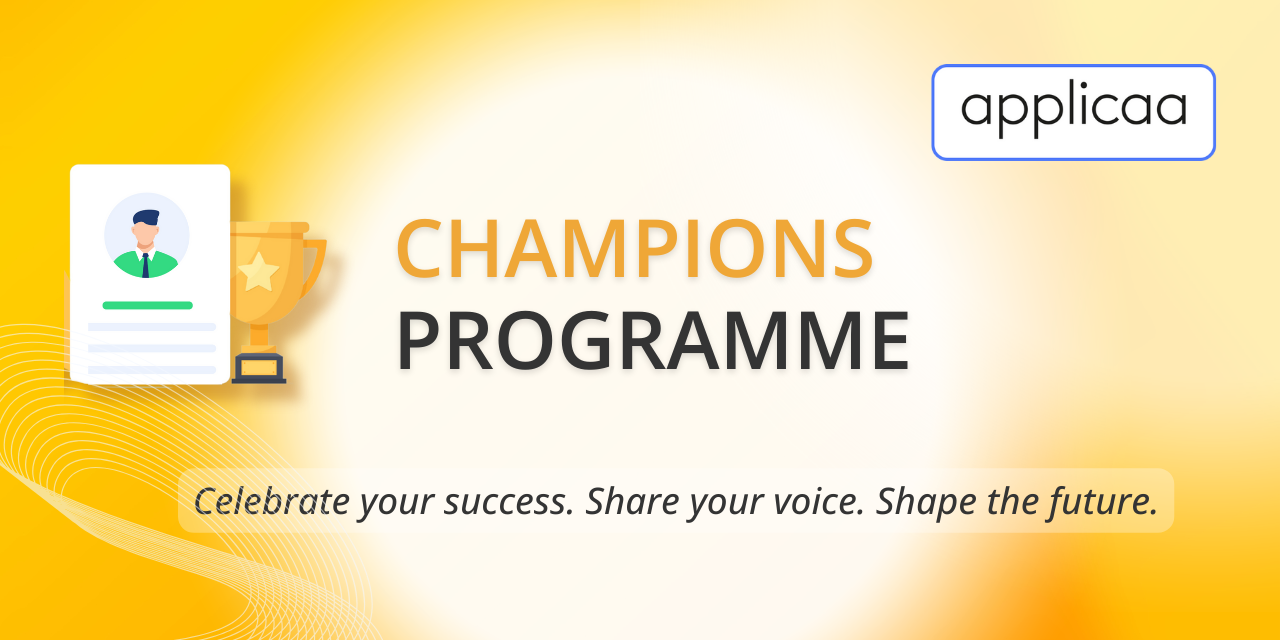 applicaa

CHAMPIONS
PROGRAMME

Celebrate your success. Share your voice. Shape the future.